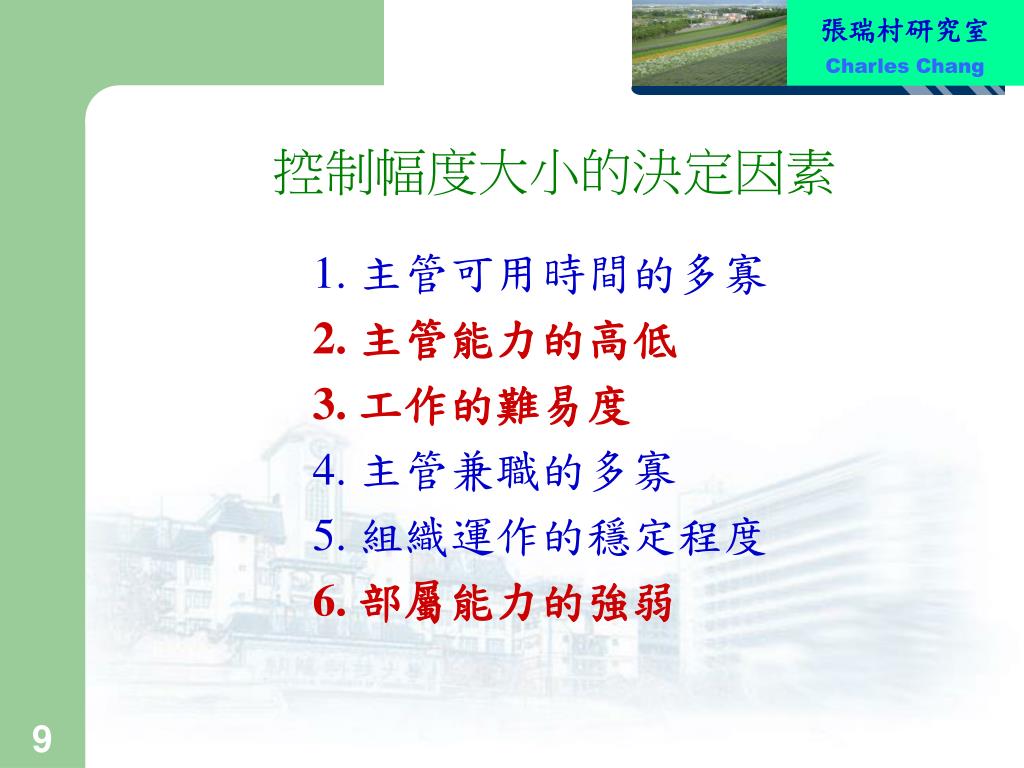 張瑞村研究室
Charles Chang

控制幅度大小的決定因素

1. 主管可用時間的多寡
2. 主管能力的高低
3. 工作的難易度
4. 主管兼職的多寡
5. 組織運作的穩定程度
6. 部屬能力的強弱

9